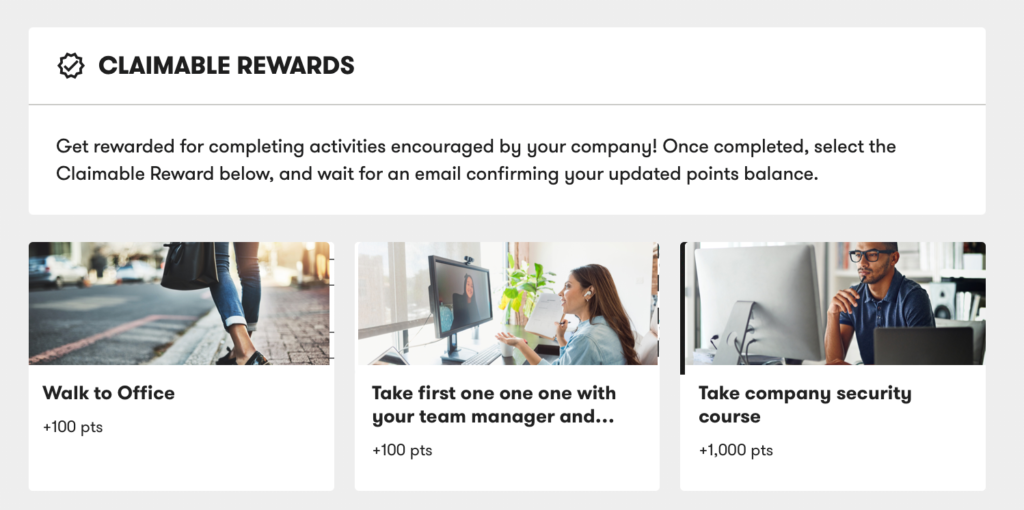 CLAIMABLE REWARDS

Get rewarded for completing activities encouraged by your company! Once completed, select the Claimable Reward below, and wait for an email confirming your updated points balance.

Walk to Office

+100 pts

Take first one one one with your team manager and...

+100 pts

Take company security course

+1,000 pts